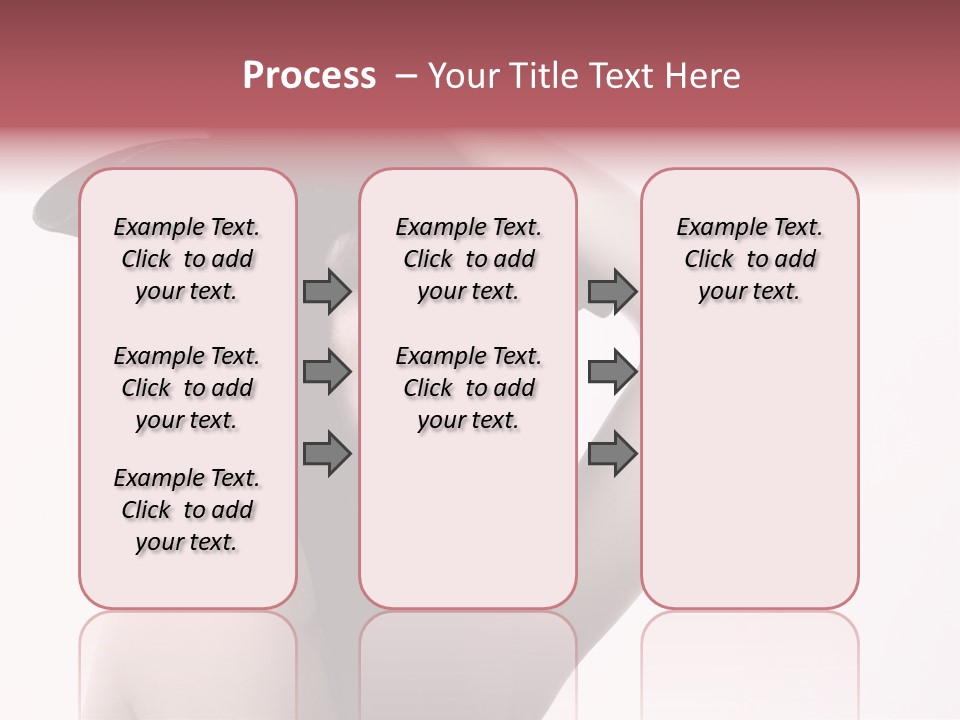 Process – Your Title Text Here

Example Text. Click to add your text.

Example Text. Click to add your text.

Example Text. Click to add your text.

Example Text. Click to add your text.

Example Text. Click to add your text.

Example Text. Click to add your text.